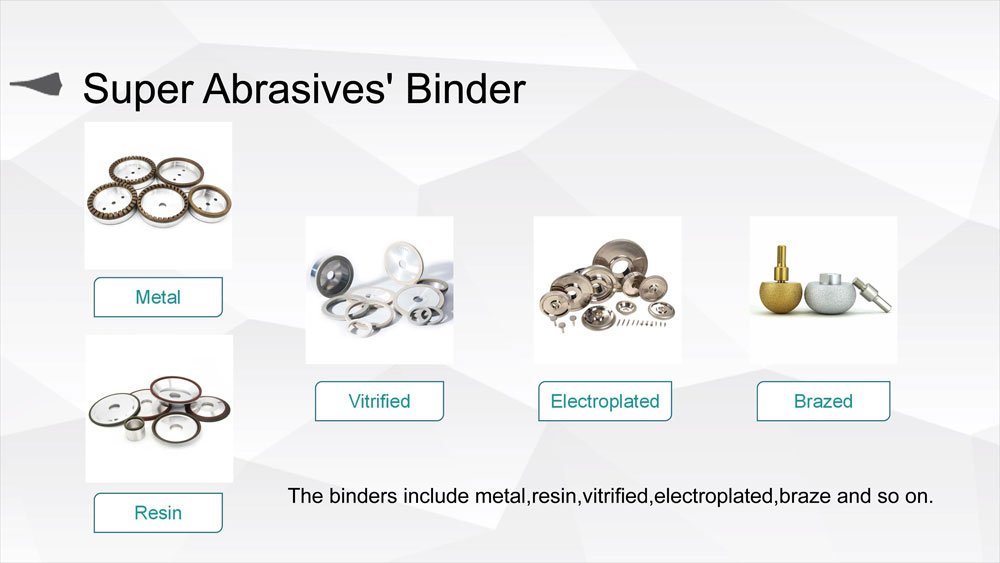 Super Abrasives' Binder

Metal

Resin

Vitrified

Electroplated

Brazed

The binders include metal,resin,vitrified,electroplated,braze and so on.